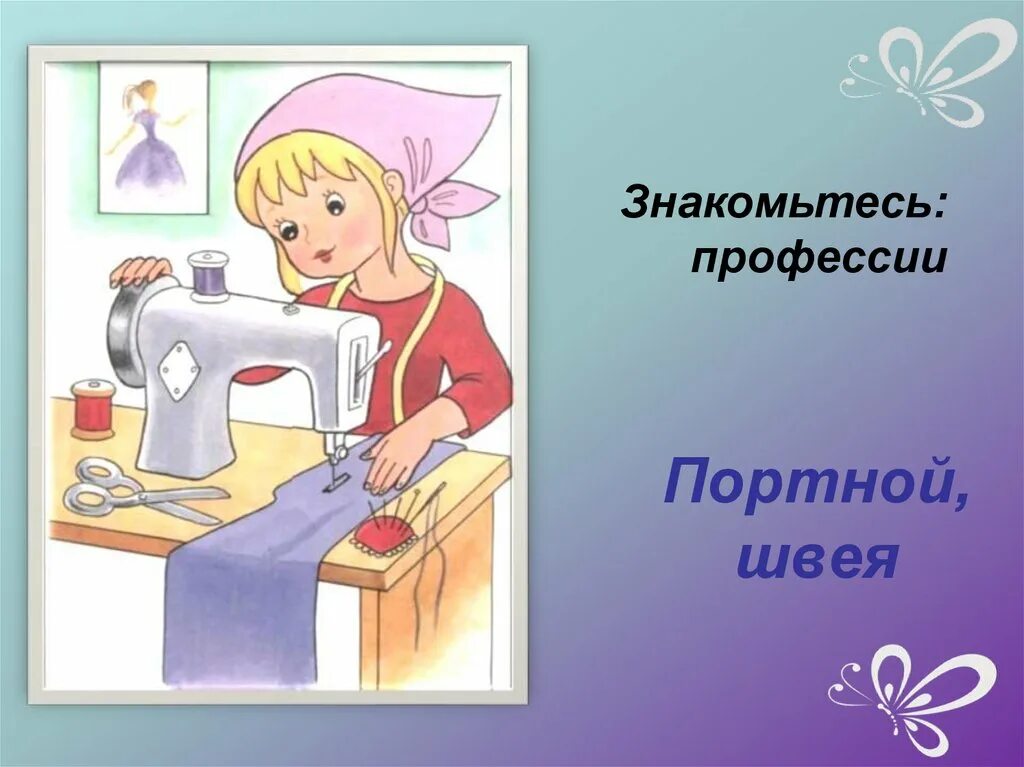 Знакомьтесь: профессии

Портной, швея